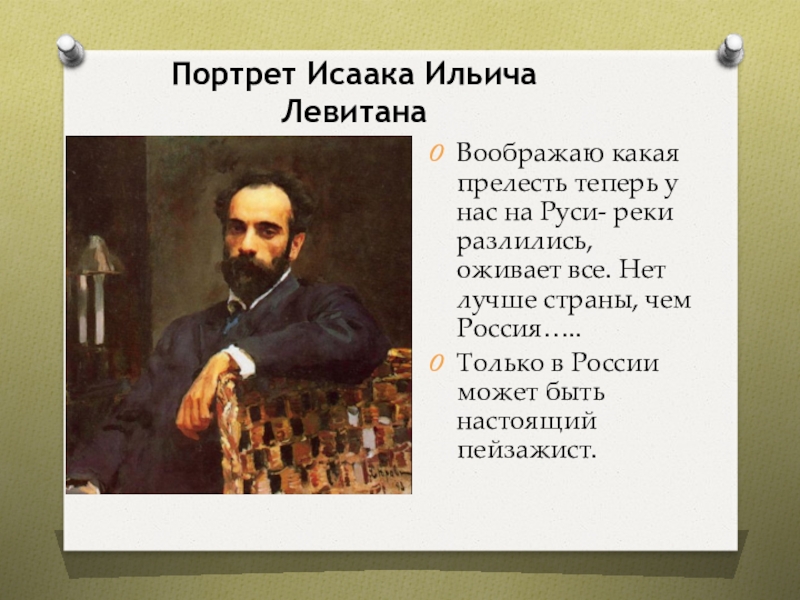 Портрет Исаака Ильича Левитана

Воображаю какая прелесть теперь у нас на Руси- реки разлились, оживает все. Нет лучше страны, чем Россия…..

Только в России может быть настоящий пейзажист.